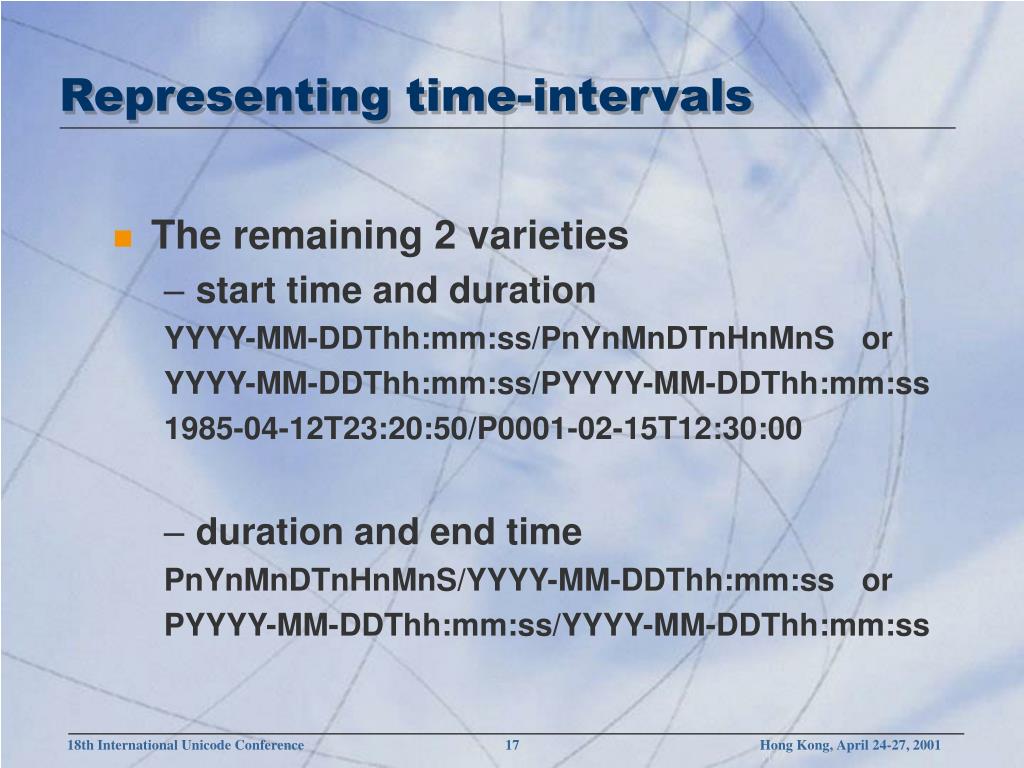 Representing time-intervals

The remaining 2 varieties

– start time and duration

YYYY-MM-DDThh:mm:ss/PnYnMnDTnHnMnS or

YYYY-MM-DDThh:mm:ss/PYYYY-MM-DDThh:mm:ss

1985-04-12T23:20:50/P0001-02-15T12:30:00

– duration and end time

PnYnMnDTnHnMnS/YYYY-MM-DDThh:mm:ss or

PYYYY-MM-DDThh:mm:ss/YYYY-MM-DDThh:mm:ss

18th International Unicode Conference 17 Hong Kong, April 24-27, 2001